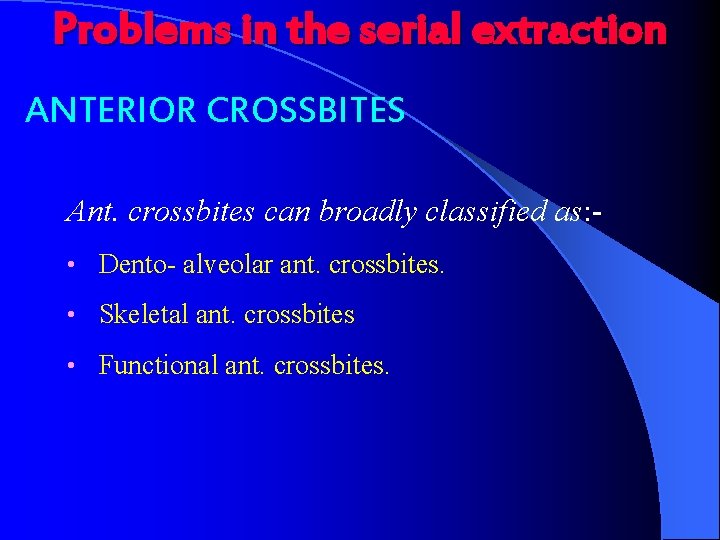 Problems in the serial extraction

ANTERIOR CROSSBITES

Ant. crossbites can broadly classified as:-

• Dento- alveolar ant. crossbites.
• Skeletal ant. crossbites
• Functional ant. crossbites.